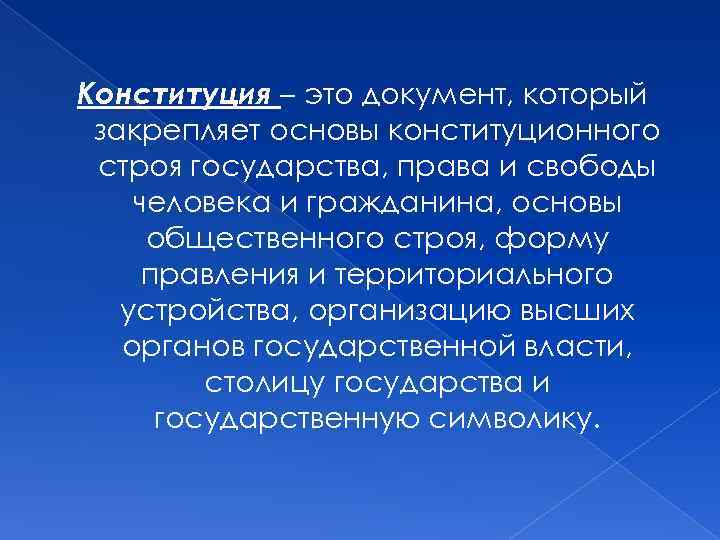 Конституция – это документ, который закрепляет основы конституционного строя государства, права и свободы человека и гражданина, основы общественного строя, форму правления и территориального устройства, организацию высших органов государственной власти, столицу государства и государственную символику.